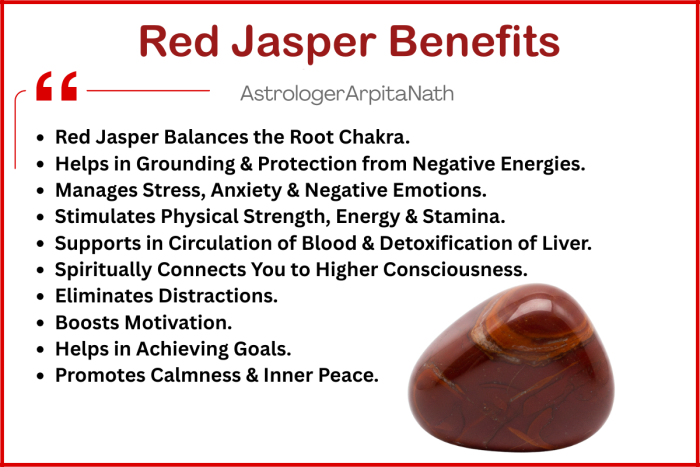 Red Jasper Benefits

AstrologerArpitaNath

- Red Jasper Balances the Root Chakra.
- Helps in Grounding & Protection from Negative Energies.
- Manages Stress, Anxiety & Negative Emotions.
- Stimulates Physical Strength, Energy & Stamina.
- Supports in Circulation of Blood & Detoxification of Liver.
- Spiritually Connects You to Higher Consciousness.
- Eliminates Distractions.
- Boosts Motivation.
- Helps in Achieving Goals.
- Promotes Calmness & Inner Peace.